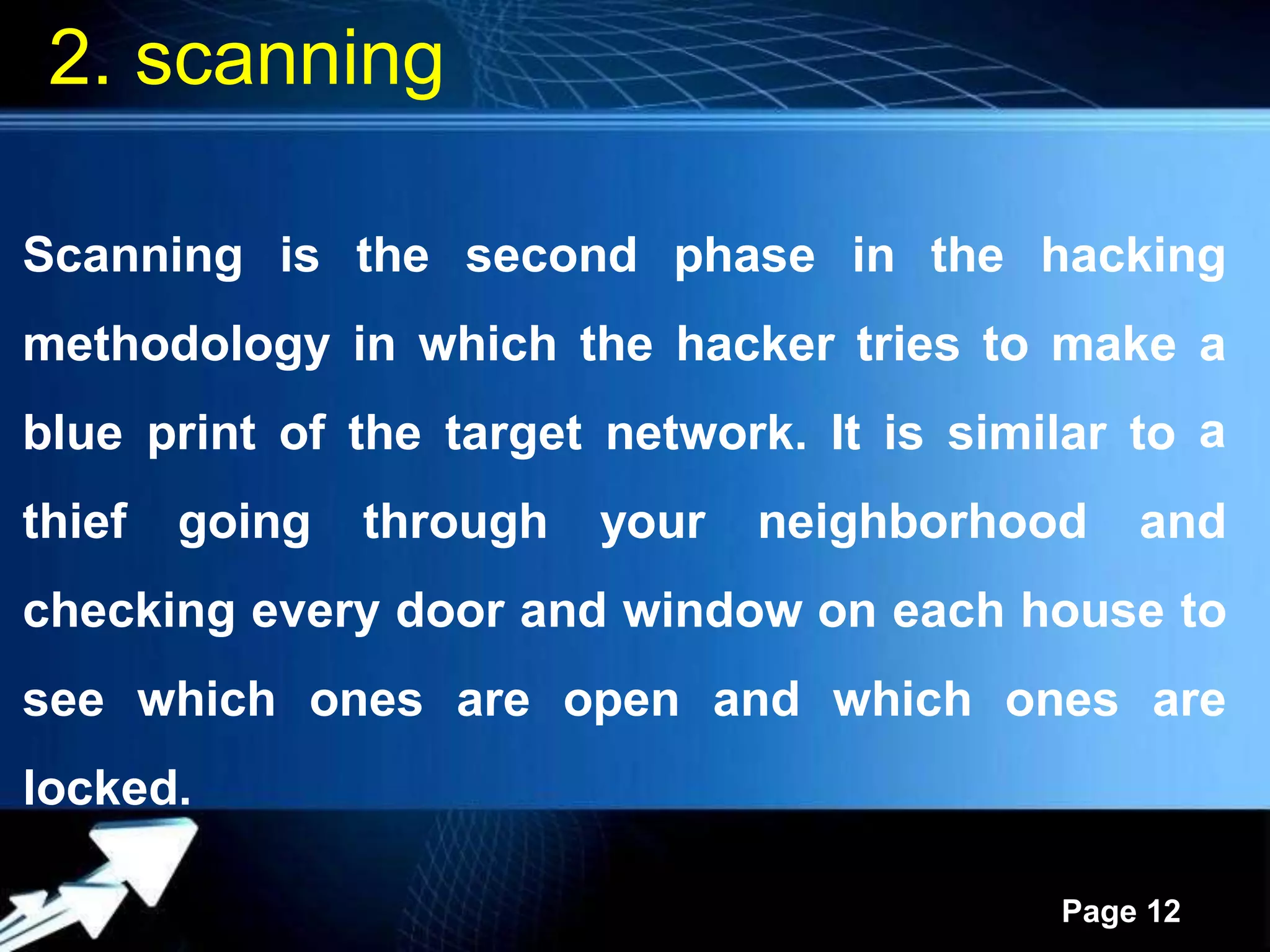 2. scanning

Scanning is the second phase in the hacking methodology in which the hacker tries to make a blue print of the target network. It is similar to a thief going through your neighborhood and checking every door and window on each house to see which ones are open and which ones are locked.

Page 12